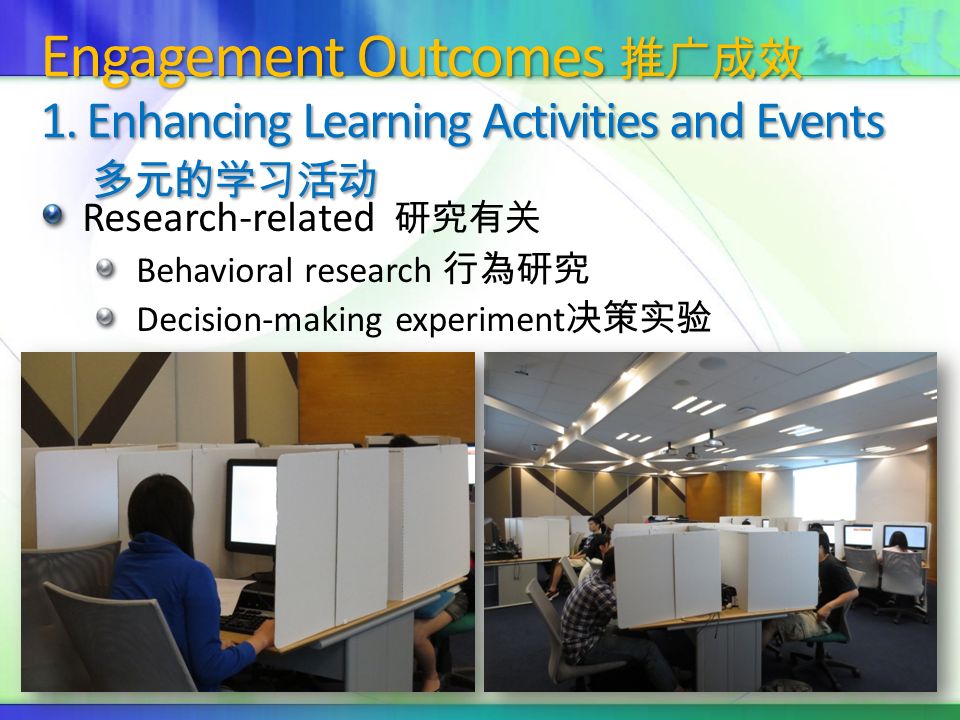 Engagement Outcomes 推广成效

1. Enhancing Learning Activities and Events
多元的学习活动

Research-related 研究有关

Behavioral research 行為研究

Decision-making experiment决策实验